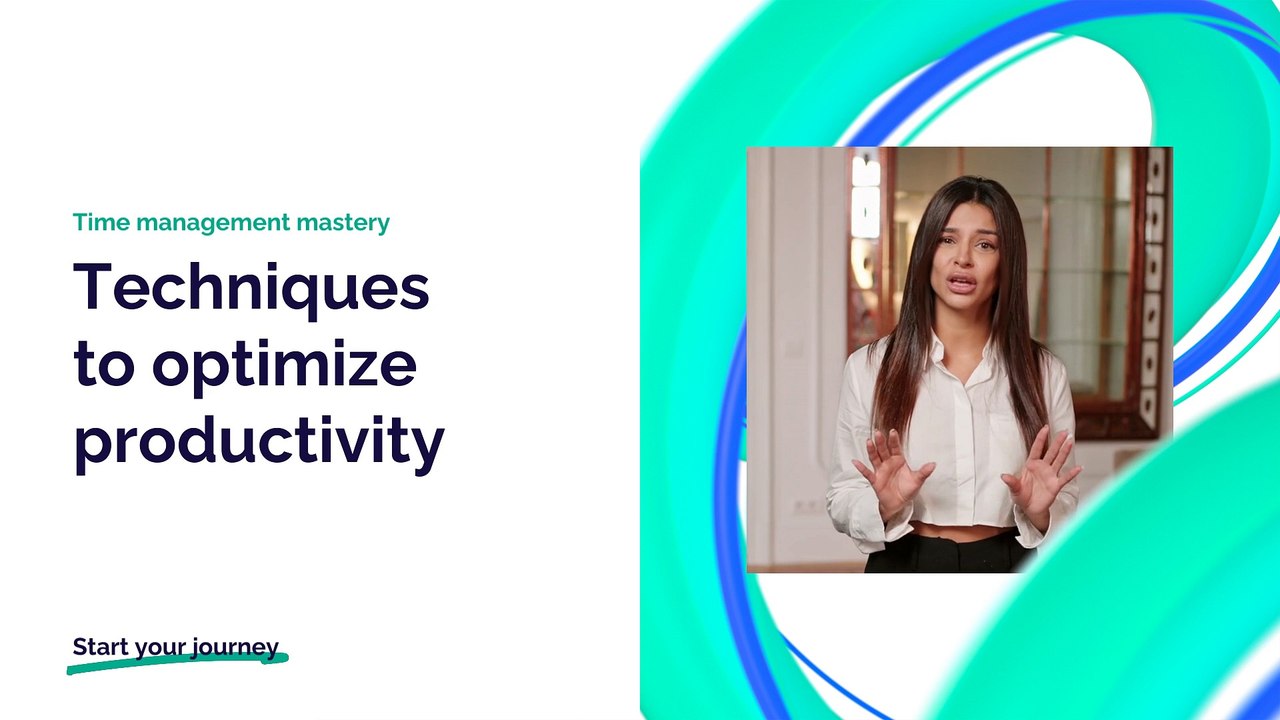 Time management mastery

Techniques to optimize productivity

Start your journey